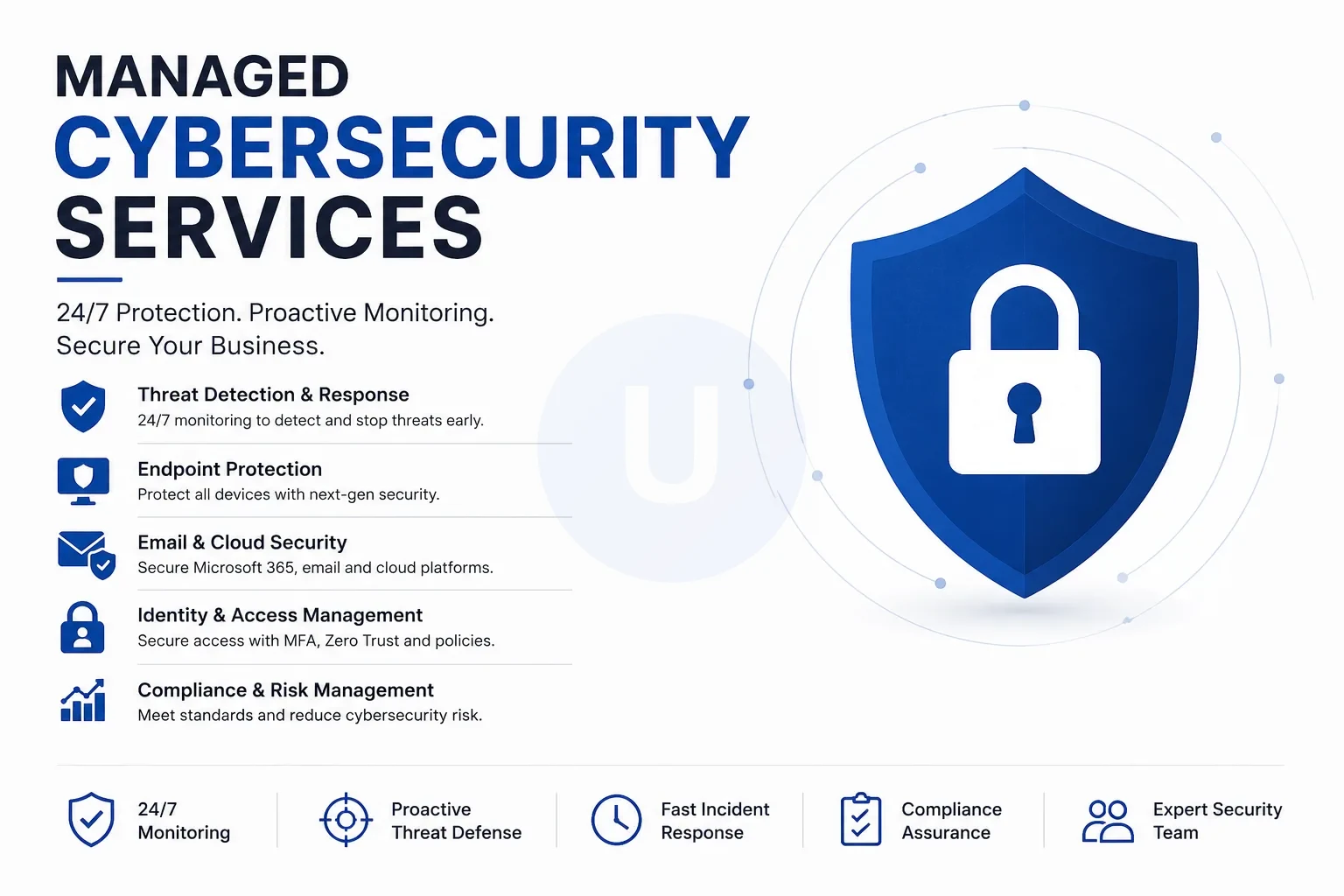 MANAGED
CYBERSECURITY
SERVICES

24/7 Protection. Proactive Monitoring.
Secure Your Business.

Threat Detection & Response
24/7 monitoring to detect and stop threats early.

Endpoint Protection
Protect all devices with next-gen security.

Email & Cloud Security
Secure Microsoft 365, email and cloud platforms.

Identity & Access Management
Secure access with MFA, Zero Trust and policies.

Compliance & Risk Management
Meet standards and reduce cybersecurity risk.

U

24/7 Monitoring

Proactive Threat Defense

Fast Incident Response

Compliance Assurance

Expert Security Team